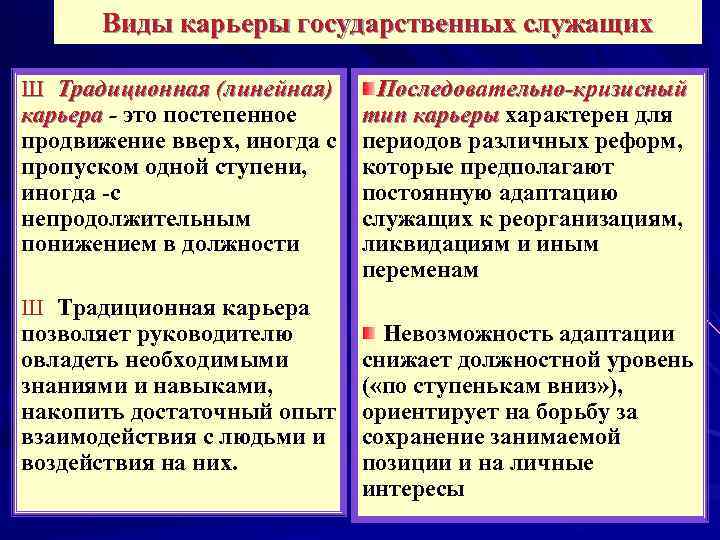 Виды карьеры государственных служащих

Ш Традиционная (линейная) карьера - это постепенное продвижение вверх, иногда с пропуском одной ступени, иногда -с непродолжительным понижением в должности

Ш Традиционная карьера позволяет руководителю овладеть необходимыми знаниями и навыками, накопить достаточный опыт взаимодействия с людьми и воздействия на них.

Последовательно-кризисный тип карьеры характерен для периодов различных реформ, которые предполагают постоянную адаптацию служащих к реорганизациям, ликвидациям и иным переменам

Невозможность адаптации снижает должностной уровень («по ступенькам вниз»), ориентирует на борьбу за сохранение занимаемой позиции и на личные интересы